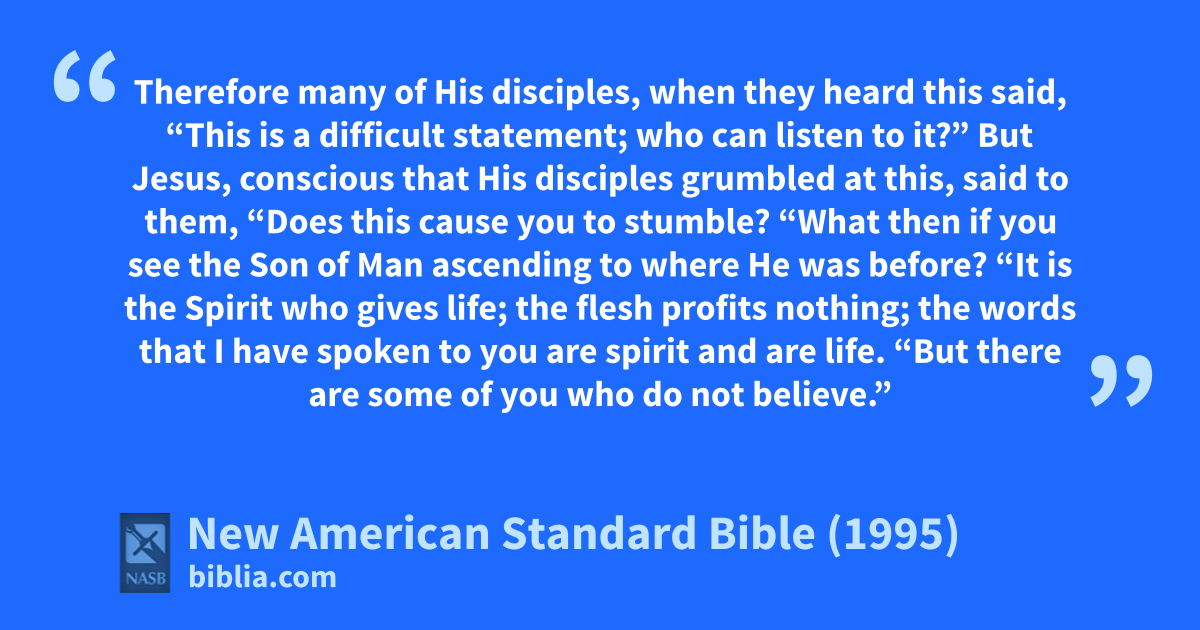 Therefore many of His disciples, when they heard this said, “This is a difficult statement; who can listen to it?” But Jesus, conscious that His disciples grumbled at this, said to them, “Does this cause you to stumble? “What then if you see the Son of Man ascending to where He was before? “It is the Spirit who gives life; the flesh profits nothing; the words that I have spoken to you are spirit and are life. “But there are some of you who do not believe.”

NASB

New American Standard Bible (1995)
biblia.com